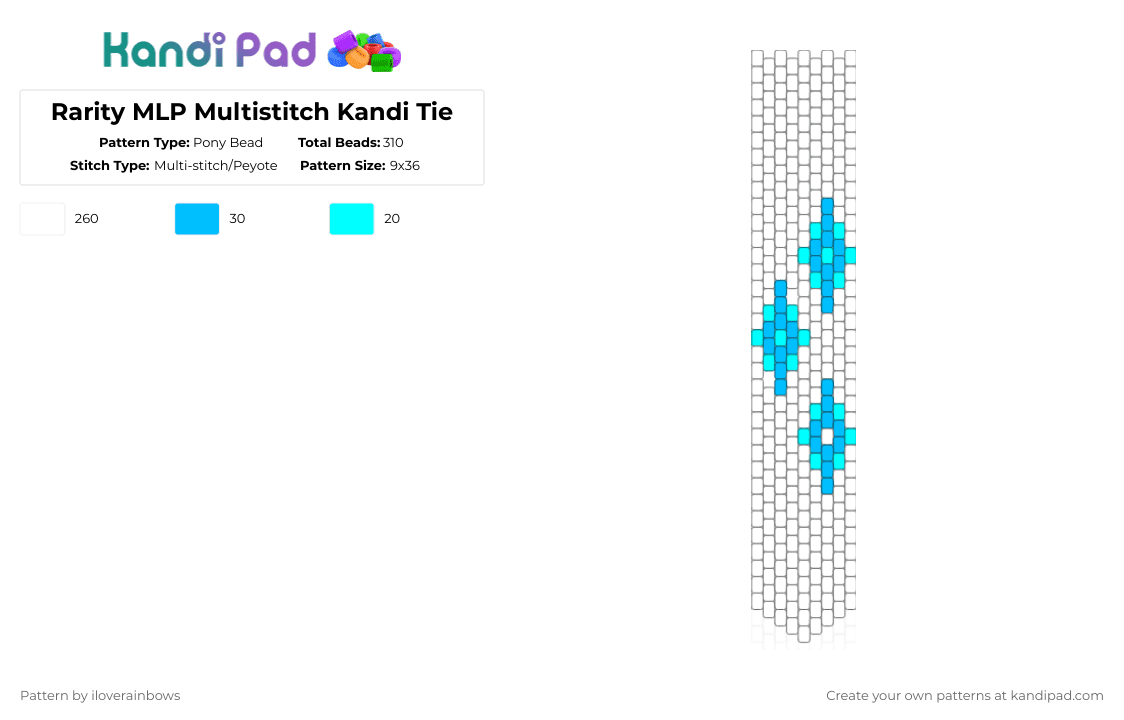 Kandi Pad

Rarity MLP Multistitch Kandi Tie

Pattern Type: Pony Bead
Total Beads: 310
Stitch Type: Multi-stitch/Peyote
Pattern Size: 9x36

260
30
20

Pattern by iloverainbows

Create your own patterns at kandipad.com